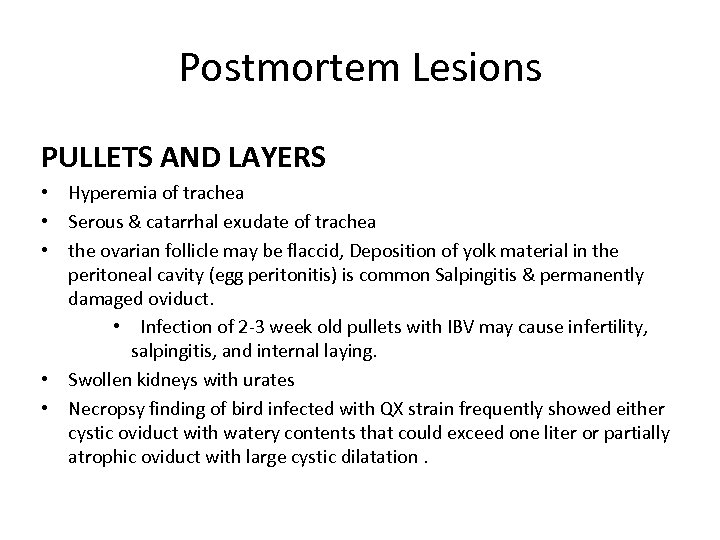 Postmortem Lesions

PULLETS AND LAYERS

• Hyperemia of trachea
• Serous & catarrhal exudate of trachea
• the ovarian follicle may be flaccid, Deposition of yolk material in the peritoneal cavity (egg peritonitis) is common Salpingitis & permanently damaged oviduct.
    • Infection of 2-3 week old pullets with IBV may cause infertility, salpingitis, and internal laying.
• Swollen kidneys with urates
• Necropsy finding of bird infected with QX strain frequently showed either cystic oviduct with watery contents that could exceed one liter or partially atrophic oviduct with large cystic dilatation .